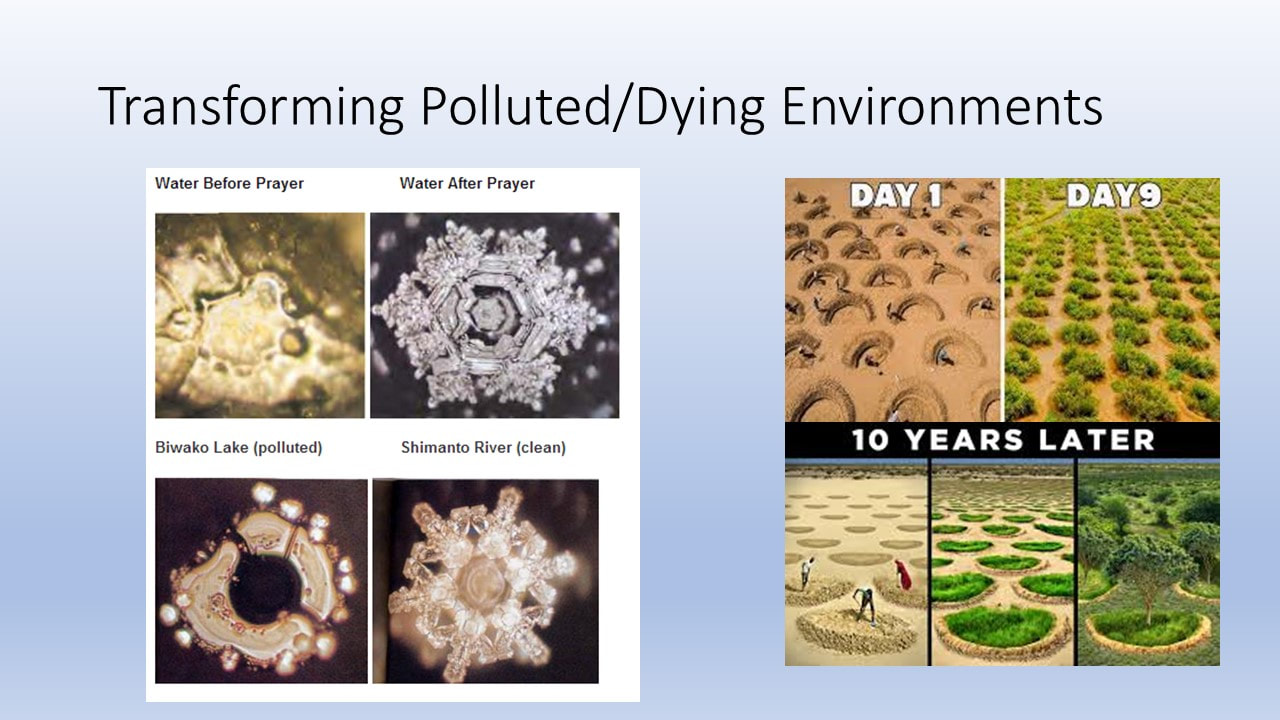 Transforming Polluted/Dying Environments

Water Before Prayer

Water After Prayer

Biwako Lake (polluted)

Shimanto River (clean)

DAY 1

DAY9

10 YEARS LATER